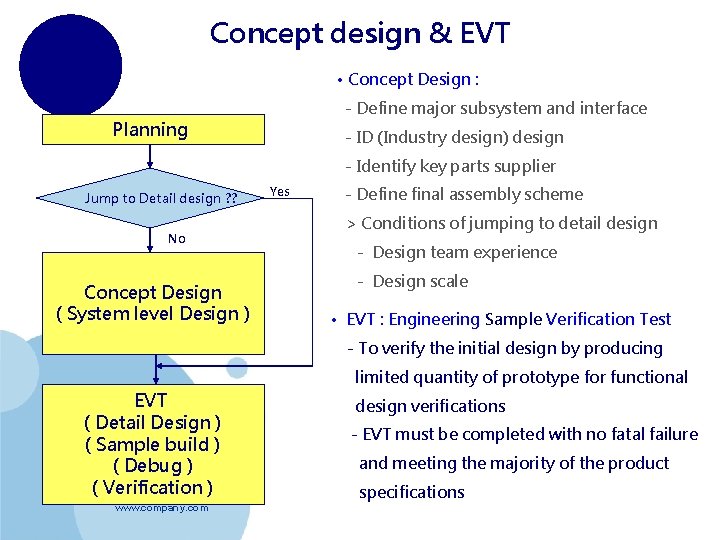 Concept design & EVT

Planning

Jump to Detail design ??

Yes

No

Concept Design
( System level Design )

EVT
( Detail Design )
( Sample build )
( Debug )
( Verification )

www.company.com

• Concept Design :
- Define major subsystem and interface
- ID (Industry design) design
- Identify key parts supplier
- Define final assembly scheme
> Conditions of jumping to detail design
- Design team experience
- Design scale

• EVT : Engineering Sample Verification Test
- To verify the initial design by producing limited quantity of prototype for functional design verifications
- EVT must be completed with no fatal failure and meeting the majority of the product specifications